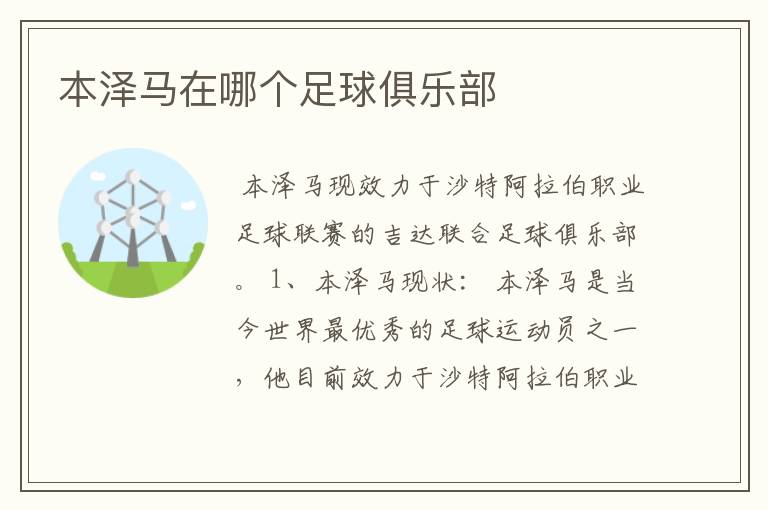 本泽马在哪个足球俱乐部

本泽马现效力于沙特阿拉伯职业足球联赛的吉达联合足球俱乐部。1、本泽马现状：本泽马是当今世界最优秀的足球运动员之一，他目前效力于沙特阿拉伯职业